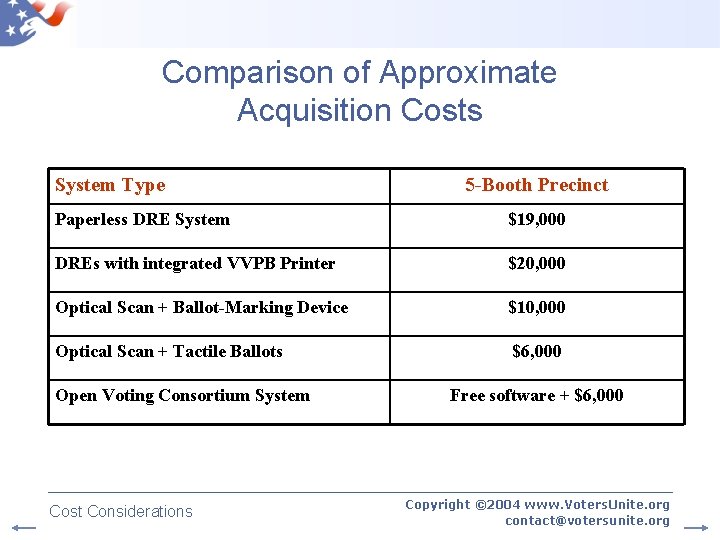 Comparison of Approximate Acquisition Costs

| System Type | 5-Booth Precinct |
|---|---|
| Paperless DRE System | \$19,000 |
| DREs with integrated VVPB Printer | \$20,000 |
| Optical Scan + Ballot-Marking Device | \$10,000 |
| Optical Scan + Tactile Ballots | \$6,000 |
| Open Voting Consortium System | Free software + \$6,000 |

Cost Considerations

Copyright ©2004 www.VotersUnite.org
contact@votersunite.org